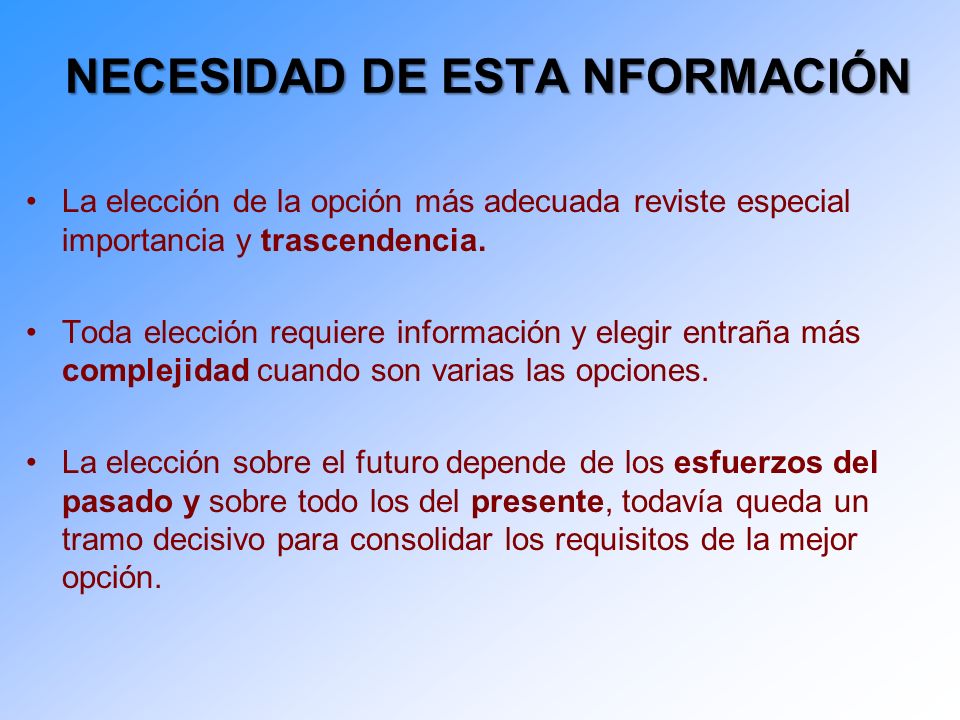 NECESIDAD DE ESTA NFORMACIÓN

• La elección de la opción más adecuada reviste especial importancia y trascendencia.

• Toda elección requiere información y elegir entraña más complejidad cuando son varias las opciones.

• La elección sobre el futuro depende de los esfuerzos del pasado y sobre todo los del presente, todavía queda un tramo decisivo para consolidar los requisitos de la mejor opción.